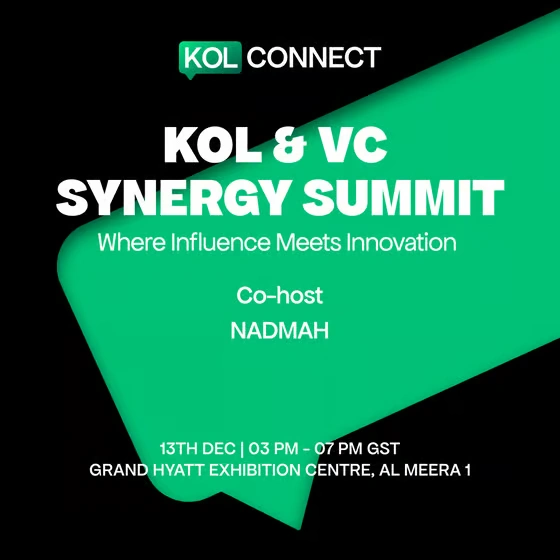 KOL CONNECT

KOL & VC SYNERGY SUMMIT

Where Influence Meets Innovation

Co-host

NADMAH

13TH DEC | 03 PM - 07 PM GST
GRAND HYATT EXHIBITION CENTRE, AL MEERA 1